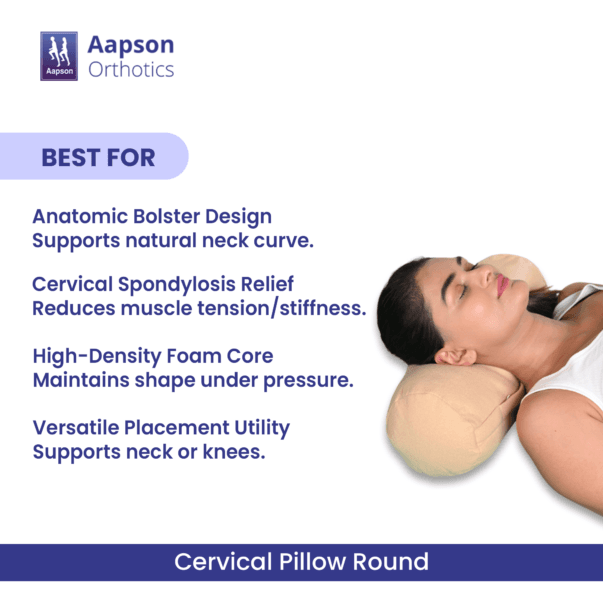 Aapson

Aapson
Orthotics

BEST FOR

Anatomic Bolster Design
Supports natural neck curve.

Cervical Spondylosis Relief
Reduces muscle tension/stiffness.

High-Density Foam Core
Maintains shape under pressure.

Versatile Placement Utility
Supports neck or knees.

Cervical Pillow Round